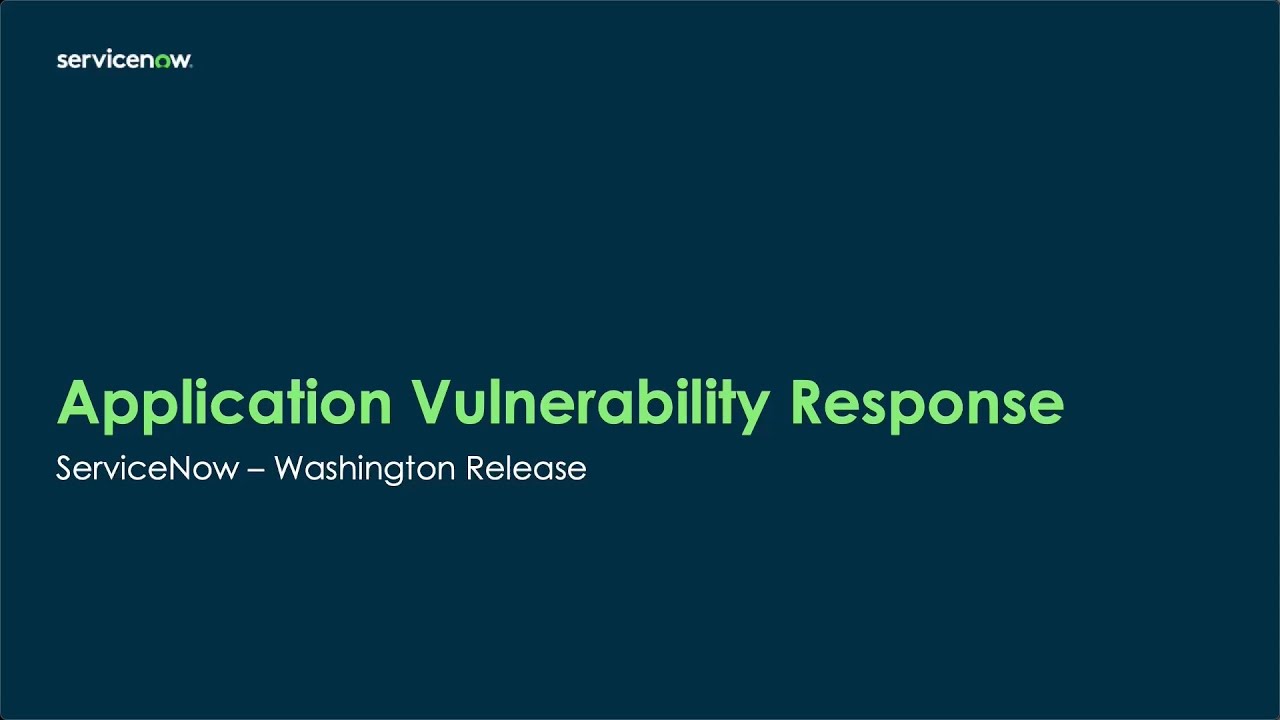 servicenow.

Application Vulnerability Response

ServiceNow – Washington Release